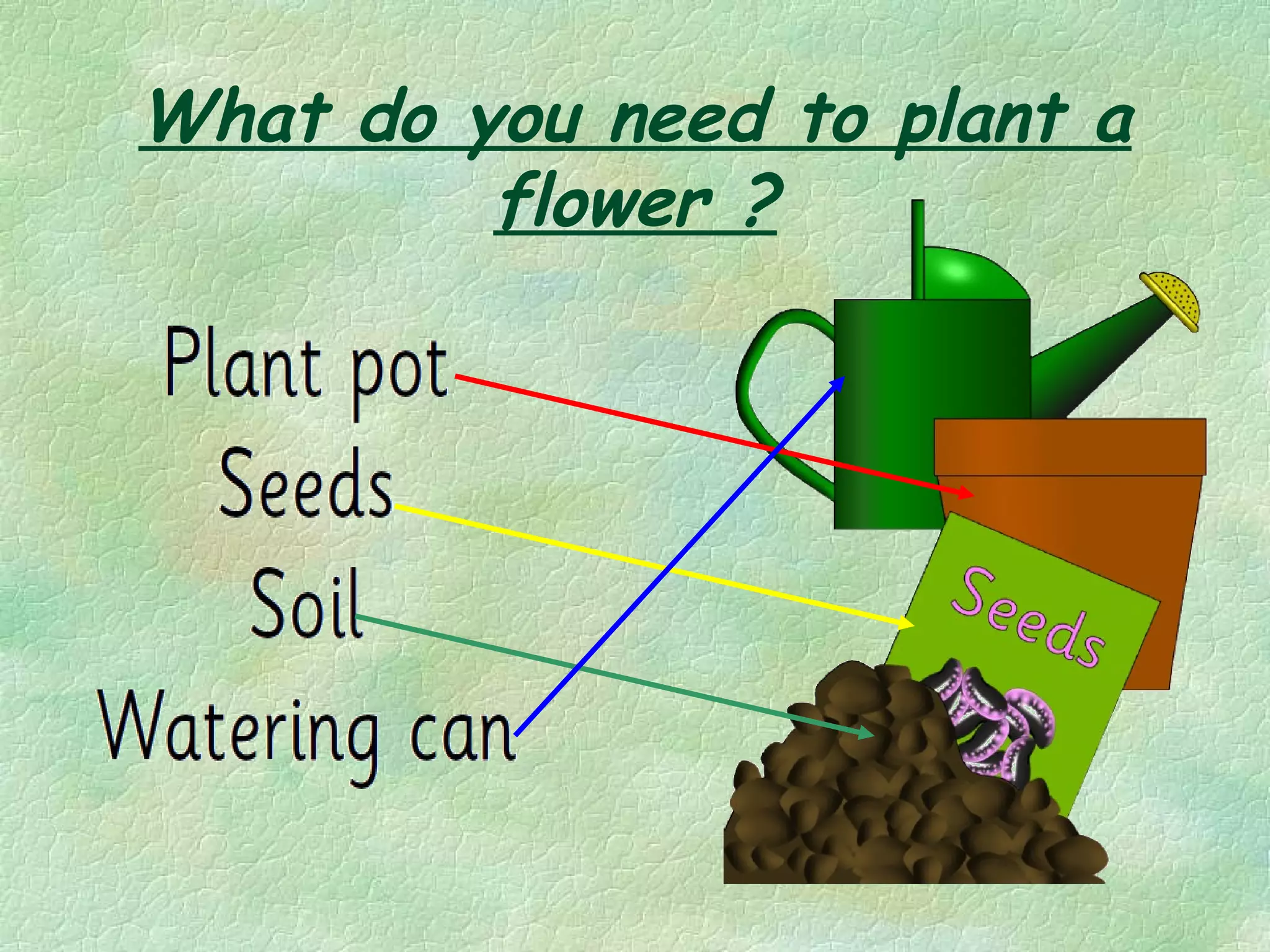 What do you need to plant a flower ?

Plant pot
Seeds
Soil
Watering can

Seeds